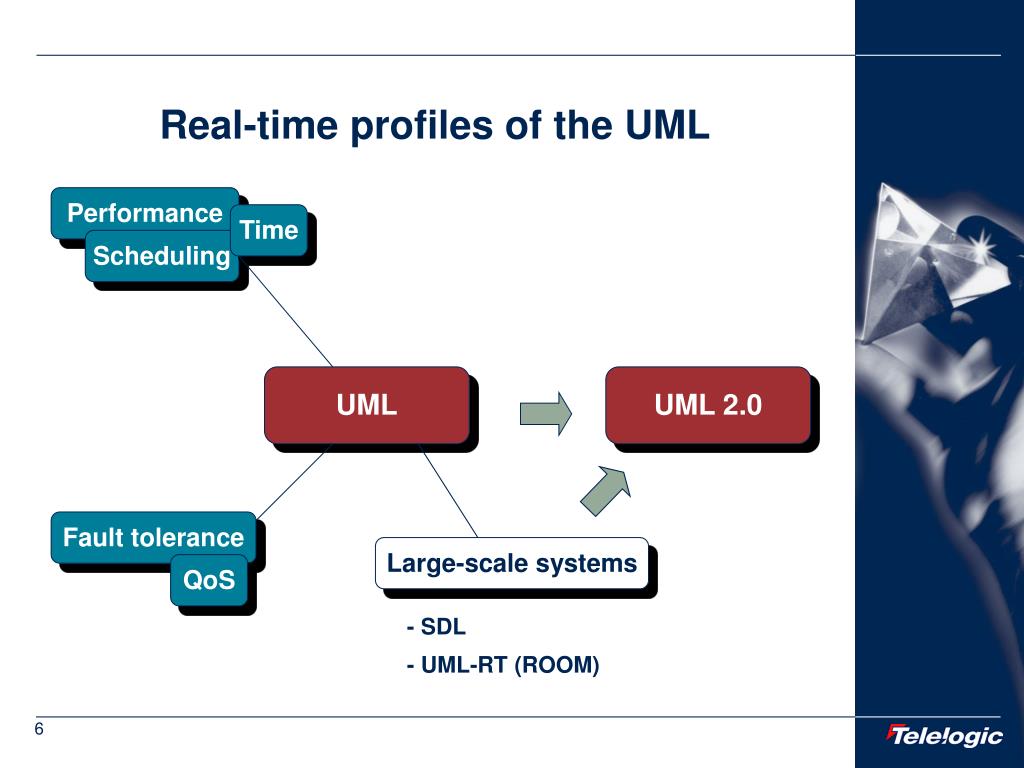 Real-time profiles of the UML

Performance

Time

Scheduling

UML

UML 2.0

Fault tolerance

QoS

Large-scale systems

- SDL

- UML-RT (ROOM)

6

Telelogic